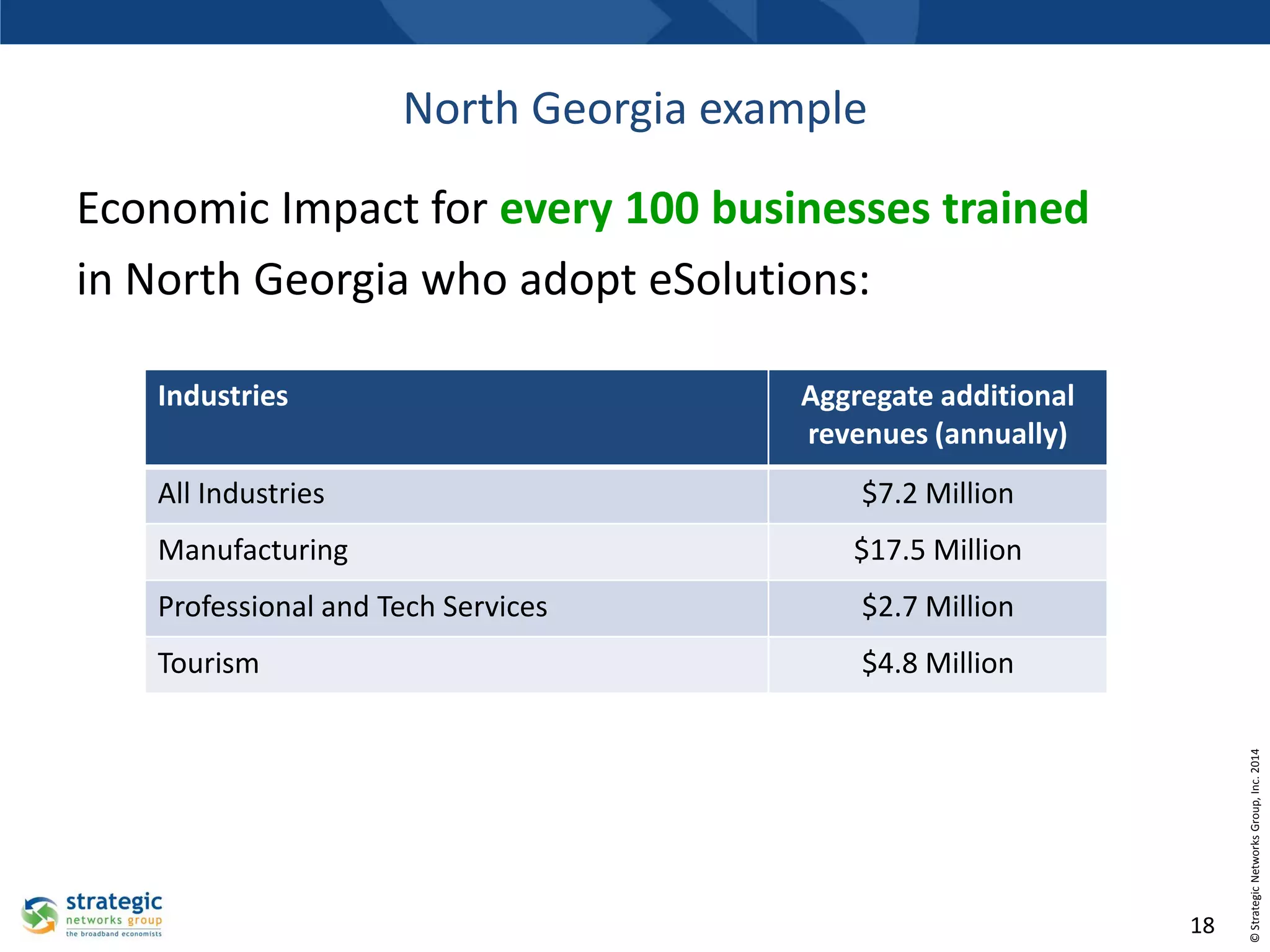 North Georgia example

Economic Impact for every 100 businesses trained in North Georgia who adopt eSolutions:

| Industries | Aggregate additional revenues (annually) |
|---|---|
| All Industries | \$7.2 Million |
| Manufacturing | \$17.5 Million |
| Professional and Tech Services | \$2.7 Million |
| Tourism | \$4.8 Million |

strategic networks group the broadband economists

18

© Strategic Networks Group, Inc. 2014